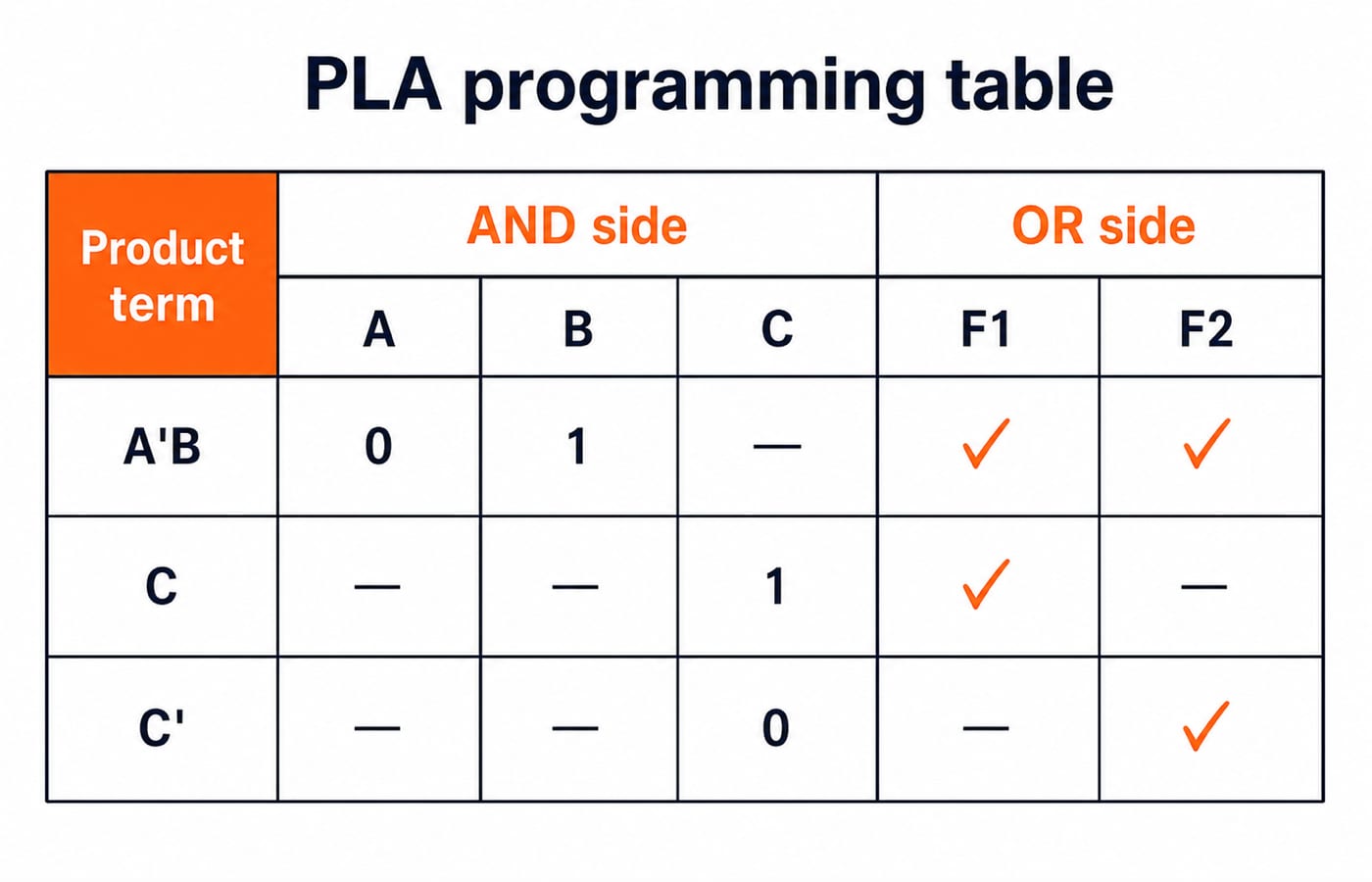 PLA programming table

| Product term | AND side | | | OR side | |
|---|---|---|---|---|---|
| | A | B | C | F1 | F2 |
| A'B | 0 | 1 | — | ✓ | ✓ |
| C | — | — | 1 | ✓ | — |
| C' | — | — | 0 | — | ✓ |